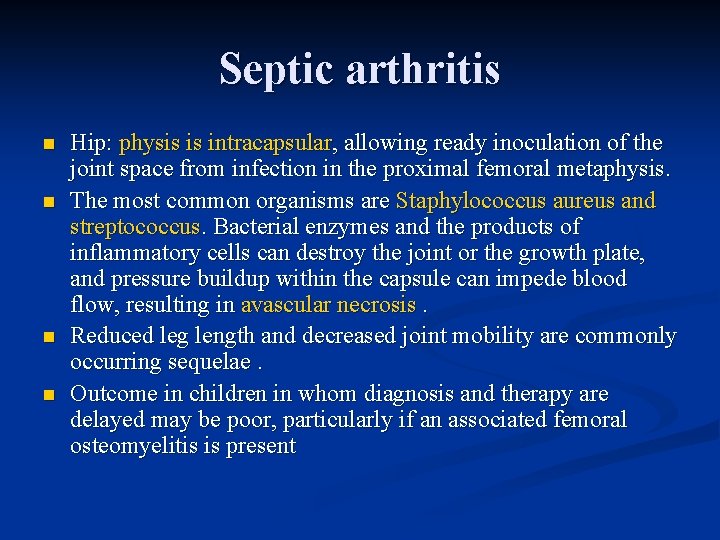 Septic arthritis

- Hip: physis is intracapsular, allowing ready inoculation of the joint space from infection in the proximal femoral metaphysis.
- The most common organisms are Staphylococcus aureus and streptococcus. Bacterial enzymes and the products of inflammatory cells can destroy the joint or the growth plate, and pressure buildup within the capsule can impede blood flow, resulting in avascular necrosis .
- Reduced leg length and decreased joint mobility are commonly occurring sequelae .
- Outcome in children in whom diagnosis and therapy are delayed may be poor, particularly if an associated femoral osteomyelitis is present